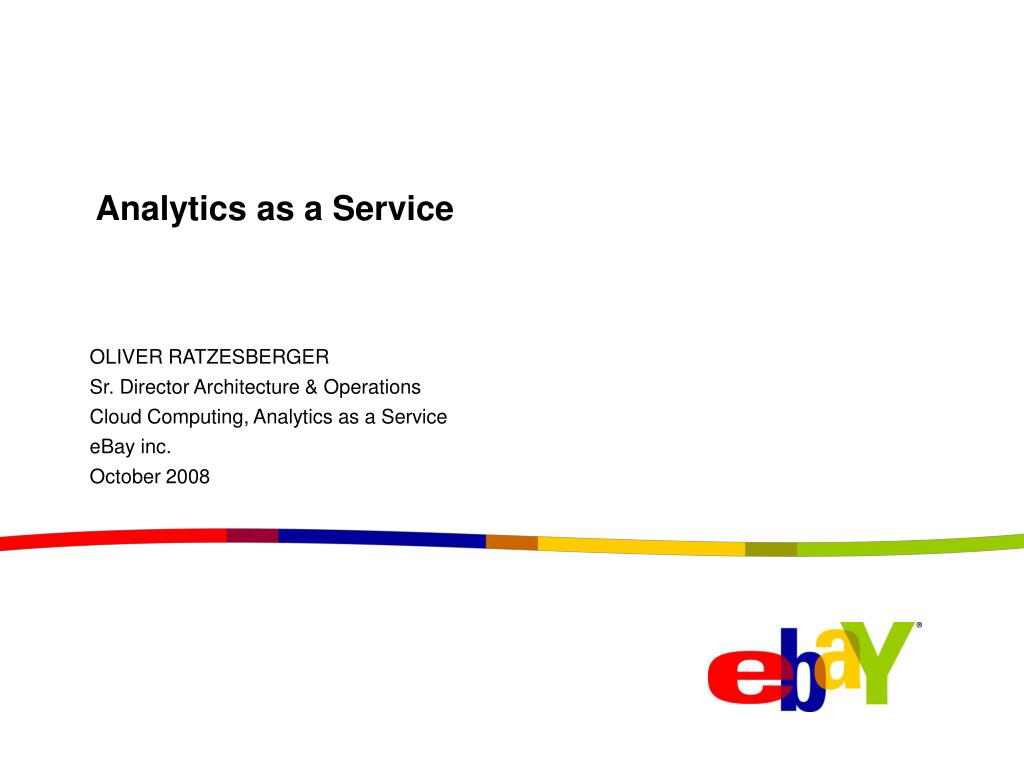 Analytics as a Service

OLIVER RATZESBERGER
Sr. Director Architecture & Operations
Cloud Computing, Analytics as a Service
eBay inc.
October 2008

ebaY®